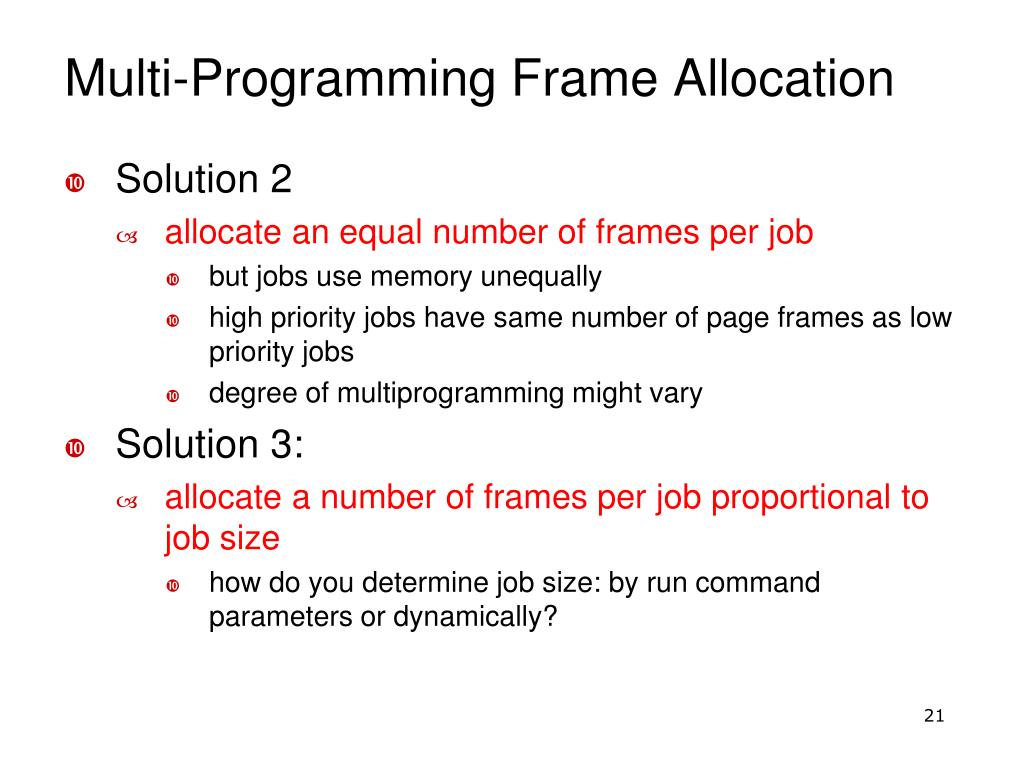 Multi-Programming Frame Allocation

Solution 2

allocate an equal number of frames per job

but jobs use memory unequally

high priority jobs have same number of page frames as low priority jobs

degree of multiprogramming might vary

Solution 3:

allocate a number of frames per job proportional to job size

how do you determine job size: by run command parameters or dynamically?

21